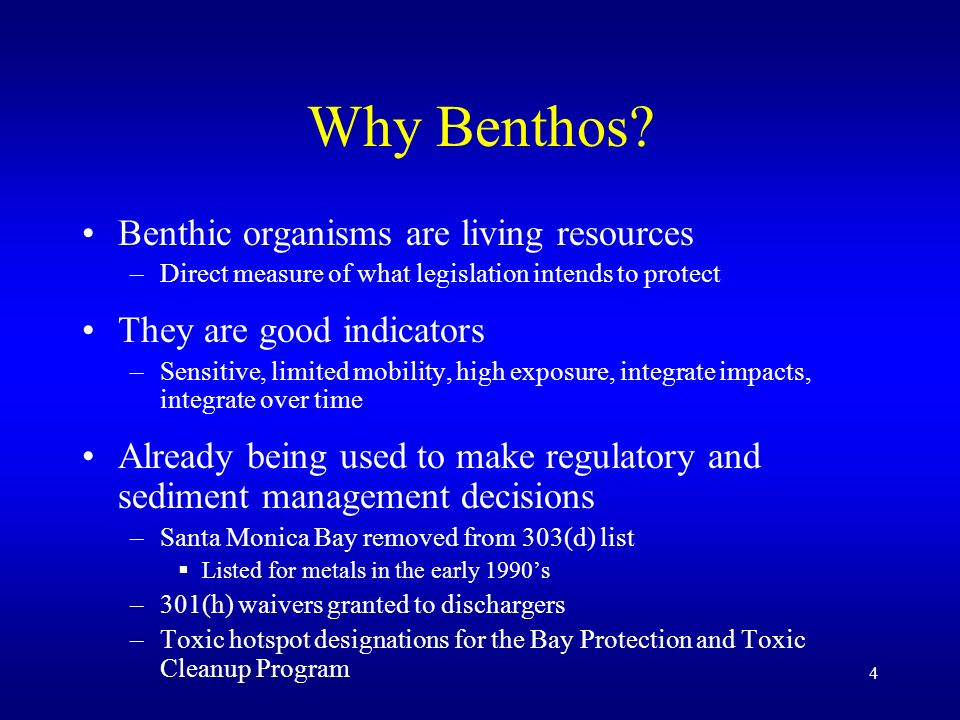 Why Benthos?

• Benthic organisms are living resources
– Direct measure of what legislation intends to protect

• They are good indicators
– Sensitive, limited mobility, high exposure, integrate impacts, integrate over time

• Already being used to make regulatory and sediment management decisions
– Santa Monica Bay removed from 303(d) list
▪ Listed for metals in the early 1990’s
– 301(h) waivers granted to dischargers
– Toxic hotspot designations for the Bay Protection and Toxic Cleanup Program

4